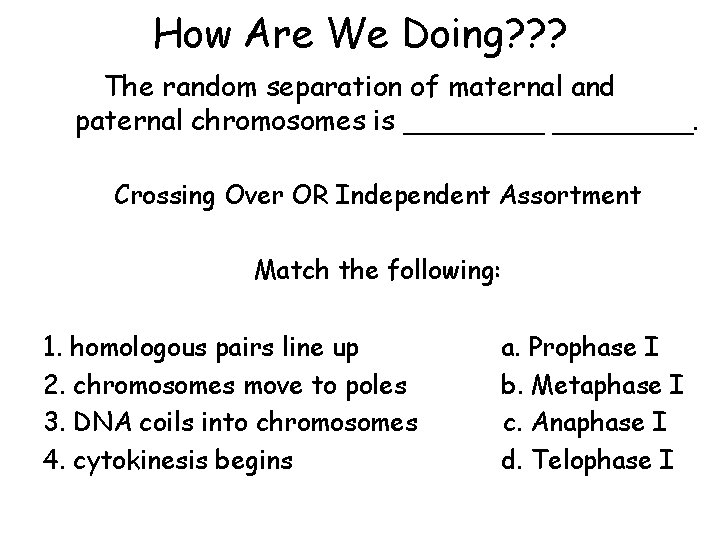 How Are We Doing???

The random separation of maternal and paternal chromosomes is ________ ________.

Crossing Over OR Independent Assortment

Match the following:

1. homologous pairs line up
2. chromosomes move to poles
3. DNA coils into chromosomes
4. cytokinesis begins

a. Prophase I
b. Metaphase I
c. Anaphase I
d. Telophase I